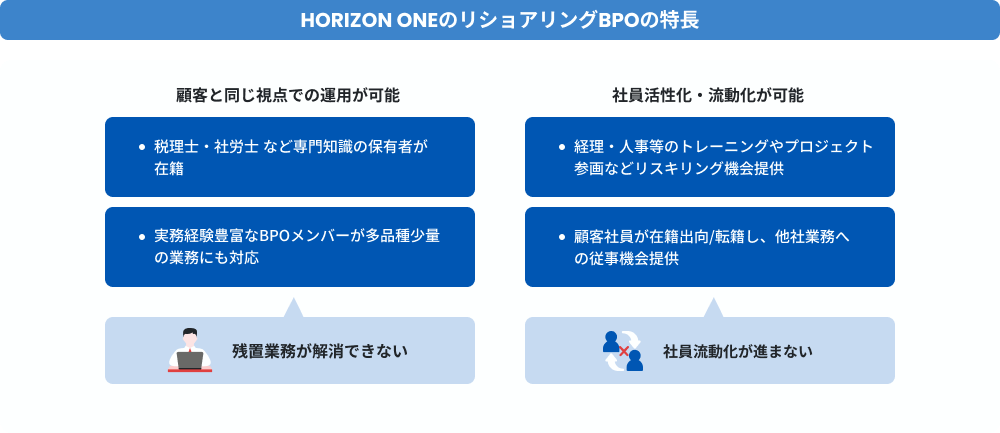 HORIZON ONEのリショアリングBPOの特長

顧客と同じ視点での運用が可能

• 税理士・社労士 など専門知識の保有者が在籍

• 実務経験豊富なBPOメンバーが多品種少量の業務にも対応

残置業務が解消できない

社員活性化・流動化が可能

• 経理・人事等のトレーニングやプロジェクト参画などリスキリング機会提供

• 顧客社員が在籍出向/転籍し、他社業務への従事機会提供

社員流動化が進まない